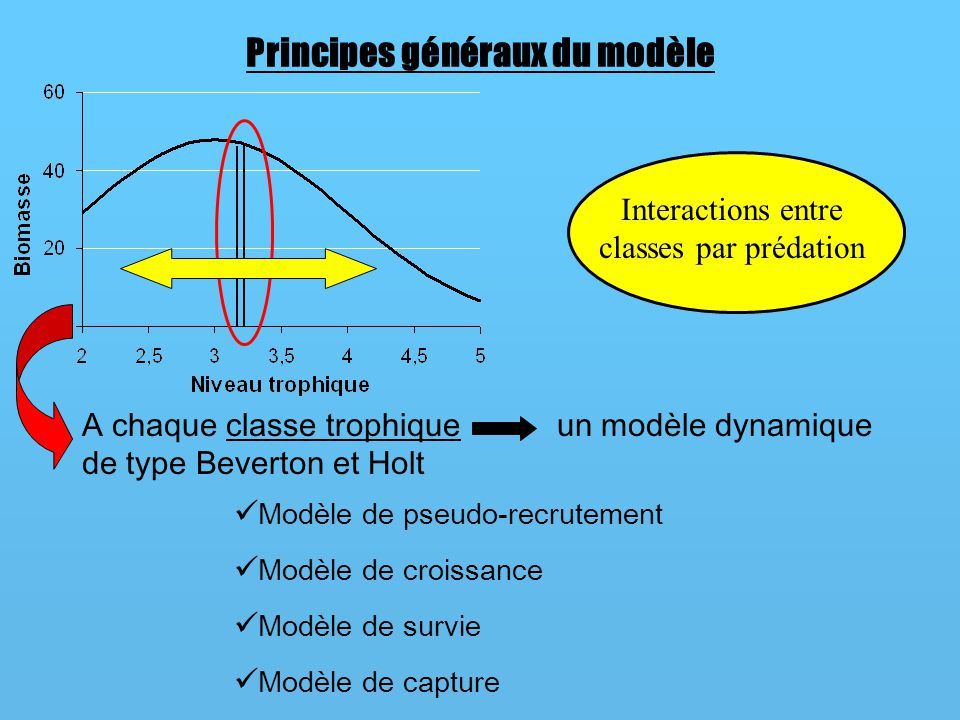 Principes généraux du modèle

60
40
20
Biomasse
2
2,5
3
3,5
4
4,5
5
Niveau trophique

Interactions entre classes par prédation

A chaque classe trophique un modèle dynamique de type Beverton et Holt

✓Modèle de pseudo-recrutement

✓Modèle de croissance

✓Modèle de survie

✓Modèle de capture